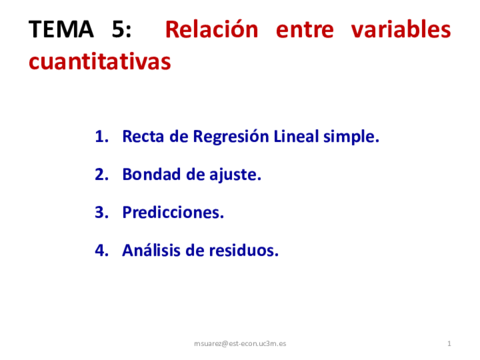 TEMA 5: Relación entre variables cuantitativas

1. Recta de Regresión Lineal simple.

2. Bondad de ajuste.

3. Predicciones.

4. Análisis de residuos.

msuarez@est-econ.uc3m.es

1